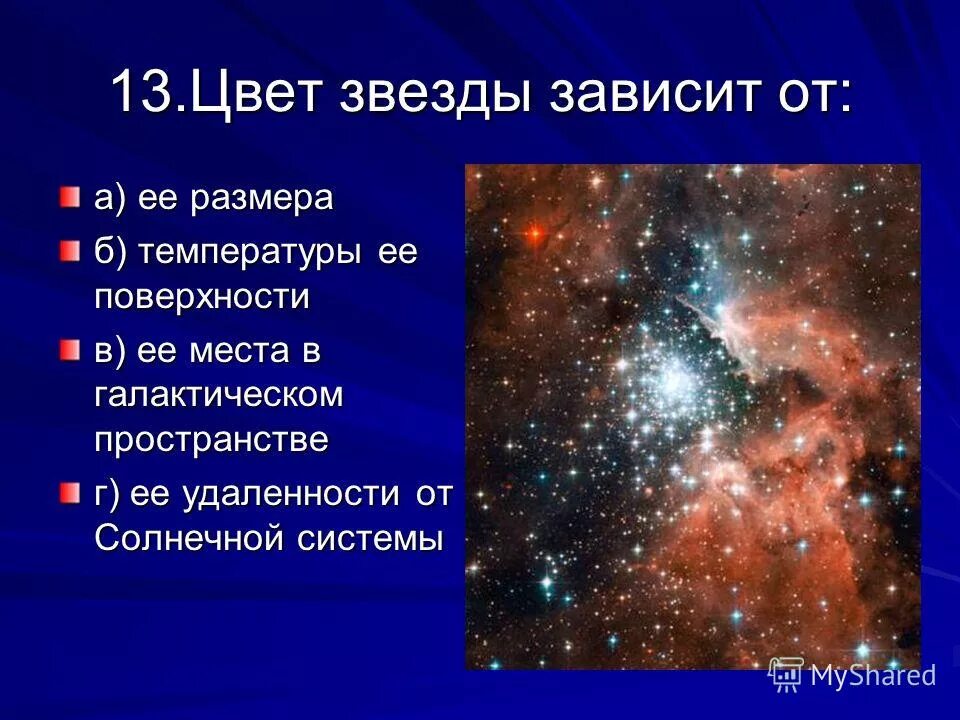 13.Цвет звезды зависит от:

а) ее размера

б) температуры ее поверхности

в) ее места в галактическом пространстве

г) ее удаленности от Солнечной системы

MyShared